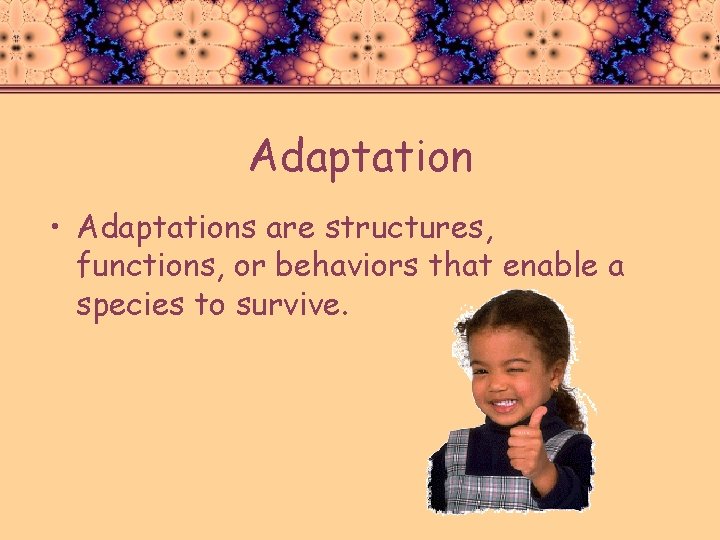 Adaptation

• Adaptations are structures, functions, or behaviors that enable a species to survive.